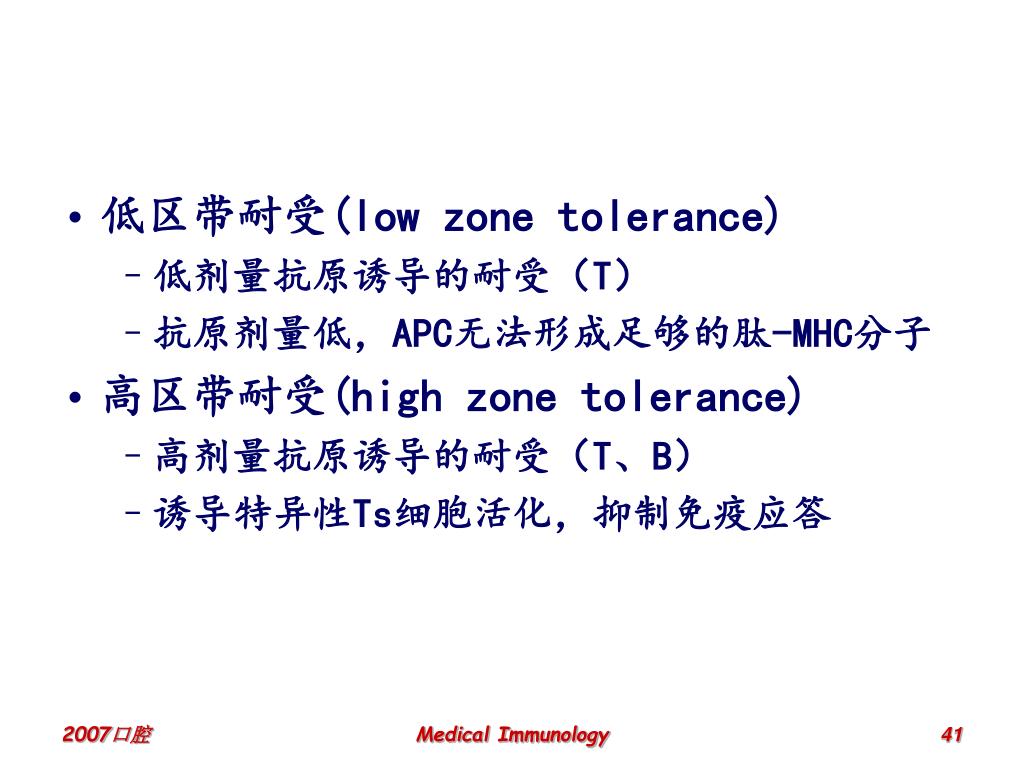 • 低区带耐受(low zone tolerance)
– 低剂量抗原诱导的耐受（T）
– 抗原剂量低，APC无法形成足够的肽-MHC分子
• 高区带耐受(high zone tolerance)
– 高剂量抗原诱导的耐受（T、B）
– 诱导特异性Ts细胞活化，抑制免疫应答

2007口腔　Medical Immunology　41